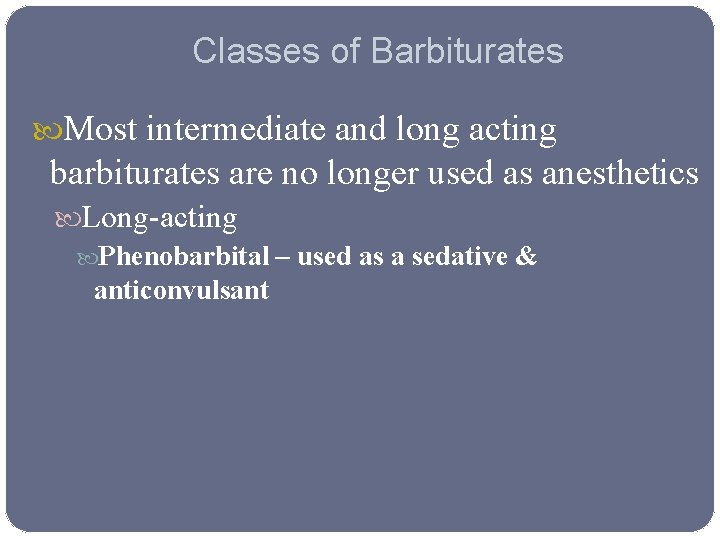 Classes of Barbiturates

Most intermediate and long acting barbiturates are no longer used as anesthetics

Long-acting

Phenobarbital – used as a sedative & anticonvulsant